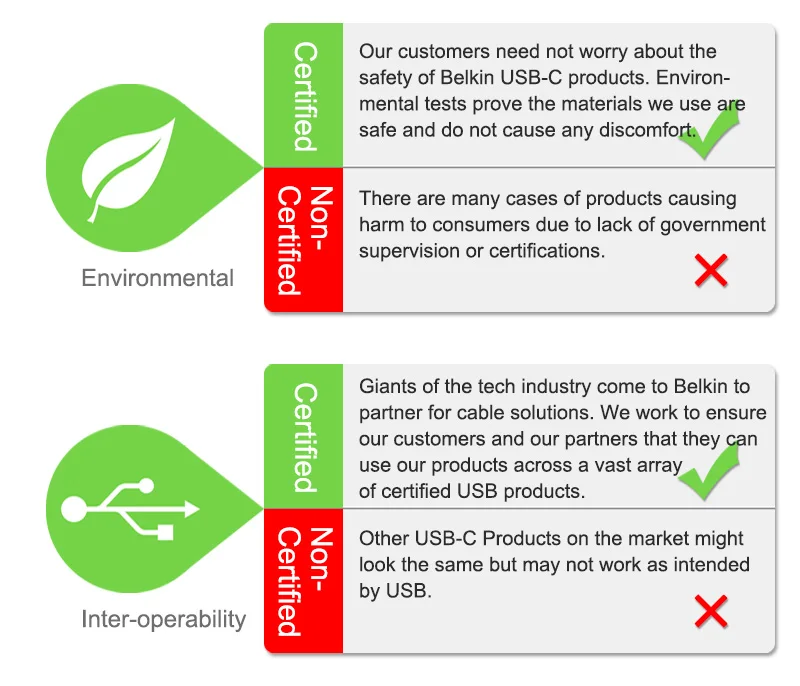 Environmental

Certified

Our customers need not worry about the safety of Belkin USB-C products. Environmental tests prove the materials we use are safe and do not cause any discomfort.

Non-Certified

There are many cases of products causing harm to consumers due to lack of government supervision or certifications.

Inter-operability

Certified

Giants of the tech industry come to Belkin to partner for cable solutions. We work to ensure our customers and our partners that they can use our products across a vast array of certified USB products.

Non-Certified

Other USB-C Products on the market might look the same but may not work as intended by USB.